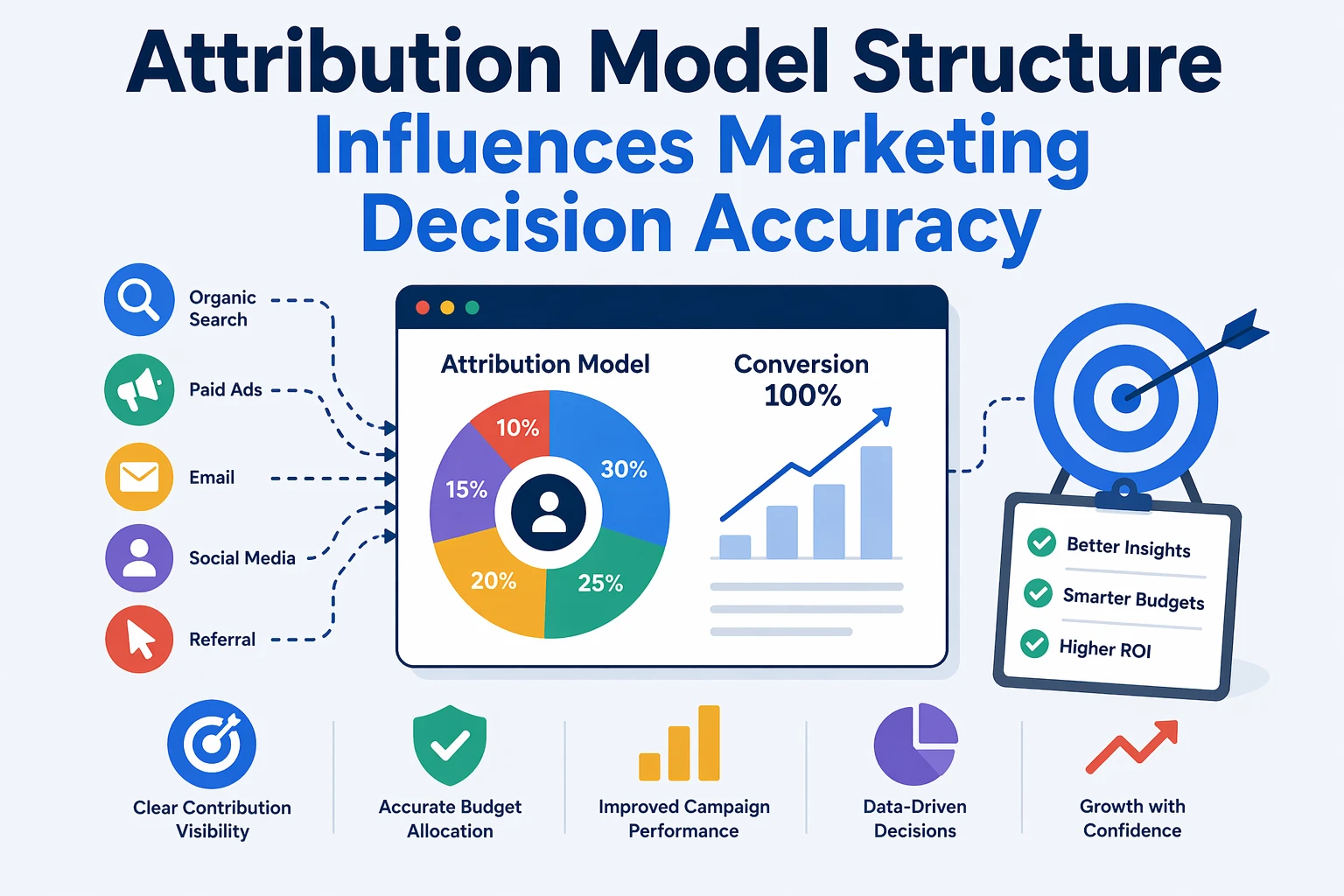 Attribution Model Structure
Influences Marketing Decision Accuracy

Organic Search

Paid Ads

Email

Social Media

Referral

Attribution Model

10%
30%
15%
20%
25%

Conversion 100%

Better Insights
Smarter Budgets
Higher ROI

Clear Contribution Visibility

Accurate Budget Allocation

Improved Campaign Performance

Data-Driven Decisions

Growth with Confidence